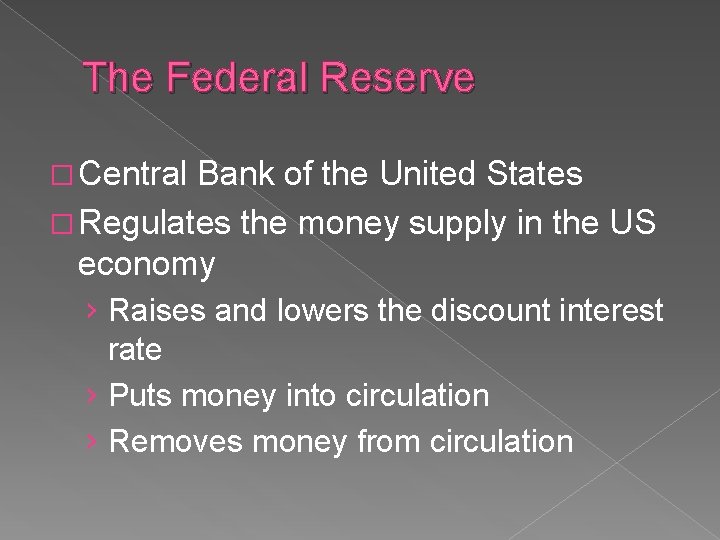 The Federal Reserve

□ Central Bank of the United States
□ Regulates the money supply in the US economy
› Raises and lowers the discount interest rate
› Puts money into circulation
› Removes money from circulation